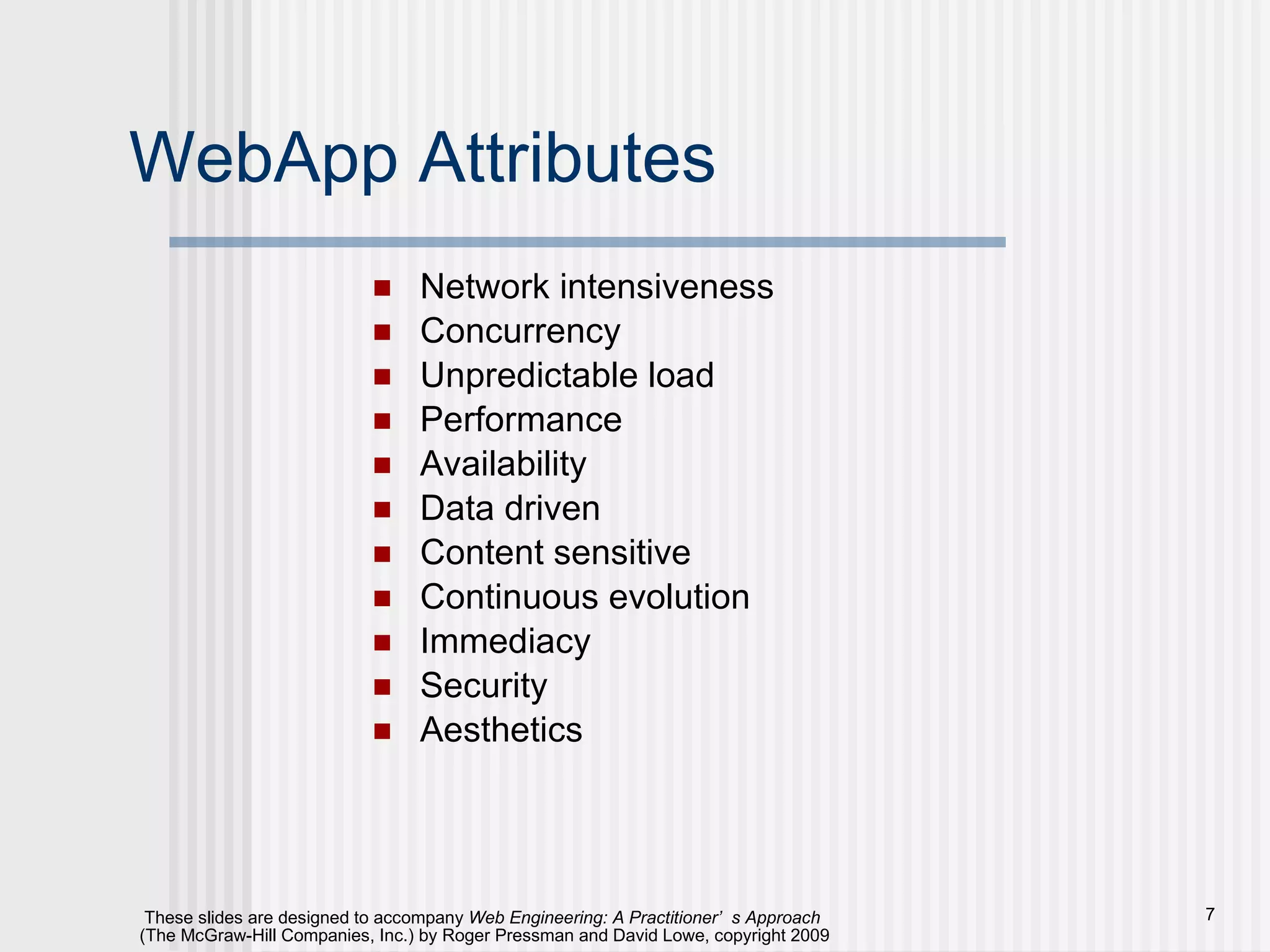 WebApp Attributes

- Network intensiveness
- Concurrency
- Unpredictable load
- Performance
- Availability
- Data driven
- Content sensitive
- Continuous evolution
- Immediacy
- Security
- Aesthetics

These slides are designed to accompany Web Engineering: A Practitioner’ s Approach (The McGraw-Hill Companies, Inc.) by Roger Pressman and David Lowe, copyright 2009

7